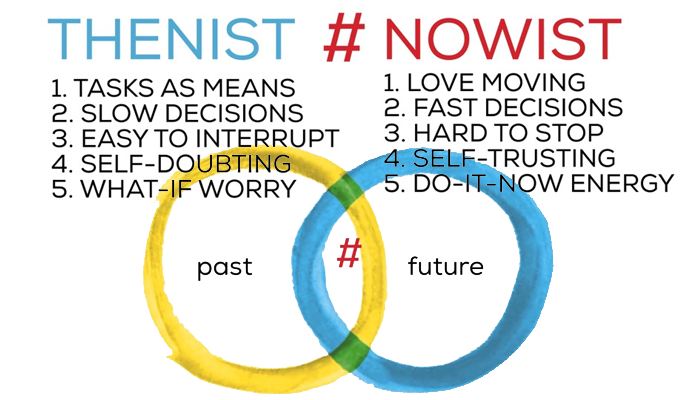 THENIST # NOWIST

1. TASKS AS MEANS
2. SLOW DECISIONS
3. EASY TO INTERRUPT
4. SELF-DOUBTING
5. WHAT-IF WORRY

1. LOVE MOVING
2. FAST DECISIONS
3. HARD TO STOP
4. SELF-TRUSTING
5. DO-IT-NOW ENERGY

past

#

future